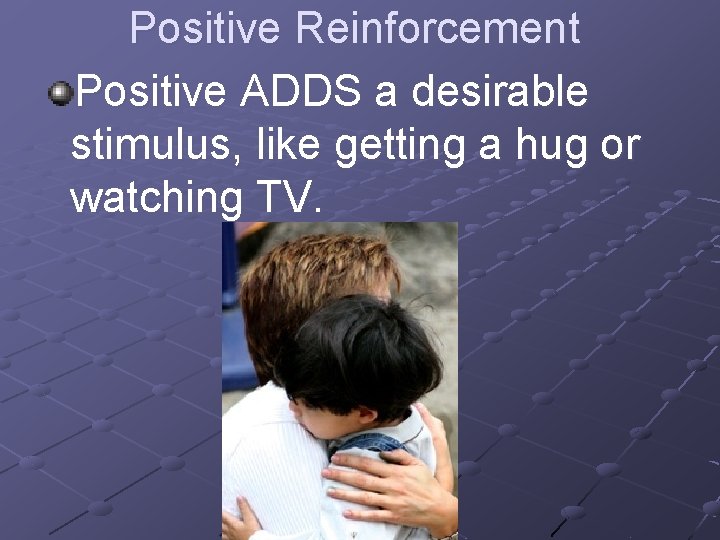 Positive Reinforcement

Positive ADDS a desirable stimulus, like getting a hug or watching TV.